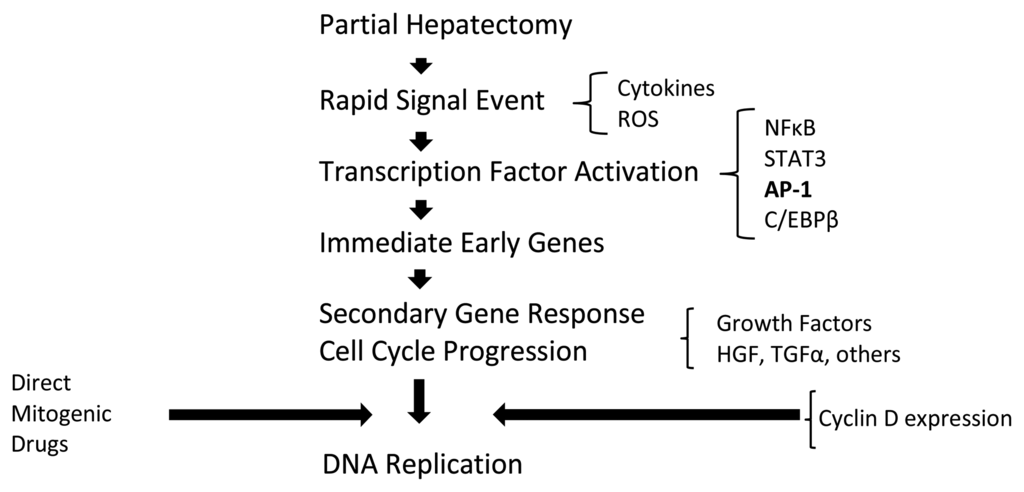 Partial Hepatectomy

Rapid Signal Event

Cytokines
ROS

Transcription Factor Activation

NFκB
STAT3
AP-1
C/EBPβ

Immediate Early Genes

Secondary Gene Response
Cell Cycle Progression

Growth Factors
HGF, TGFα, others

Direct
Mitogenic
Drugs

Cyclin D expression

DNA Replication